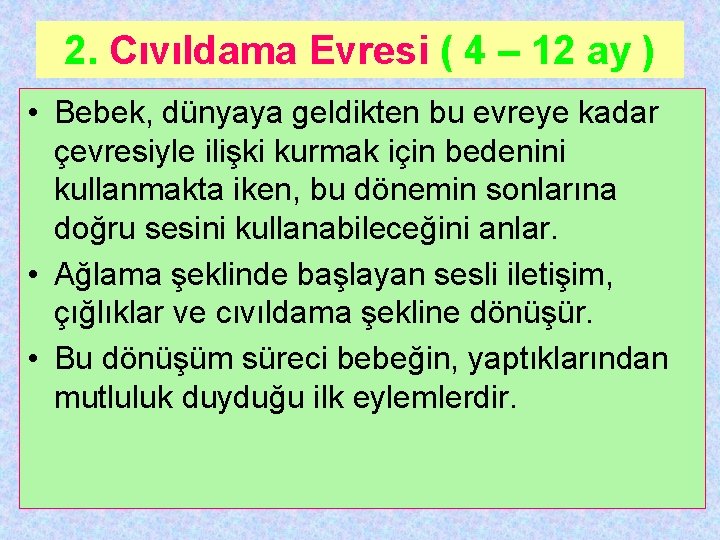 2. Cıvıldama Evresi ( 4 – 12 ay )

• Bebek, dünyaya geldikten bu evreye kadar çevresiyle ilişki kurmak için bedenini kullanmakta iken, bu dönemin sonlarına doğru sesini kullanabileceğini anlar.
• Ağlama şeklinde başlayan sesli iletişim, çığlıklar ve cıvıldama şekline dönüşür.
• Bu dönüşüm süreci bebeğin, yaptıklarından mutluluk duyduğu ilk eylemlerdir.